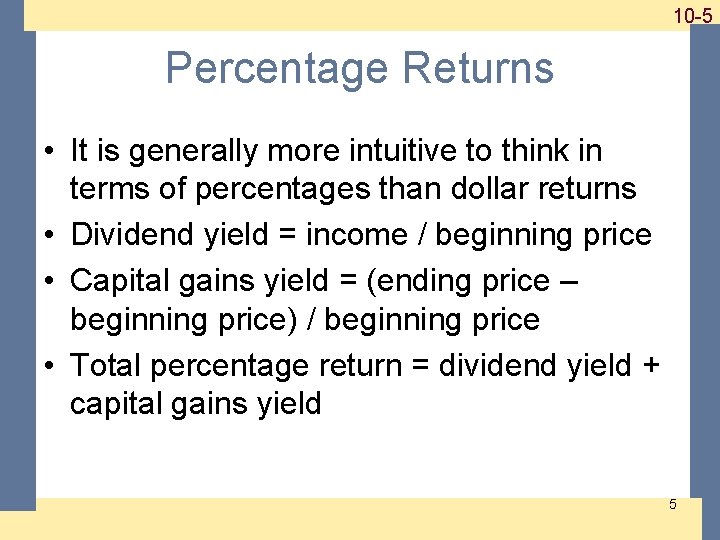 10-5

Percentage Returns

• It is generally more intuitive to think in terms of percentages than dollar returns
• Dividend yield = income / beginning price
• Capital gains yield = (ending price – beginning price) / beginning price
• Total percentage return = dividend yield + capital gains yield

5